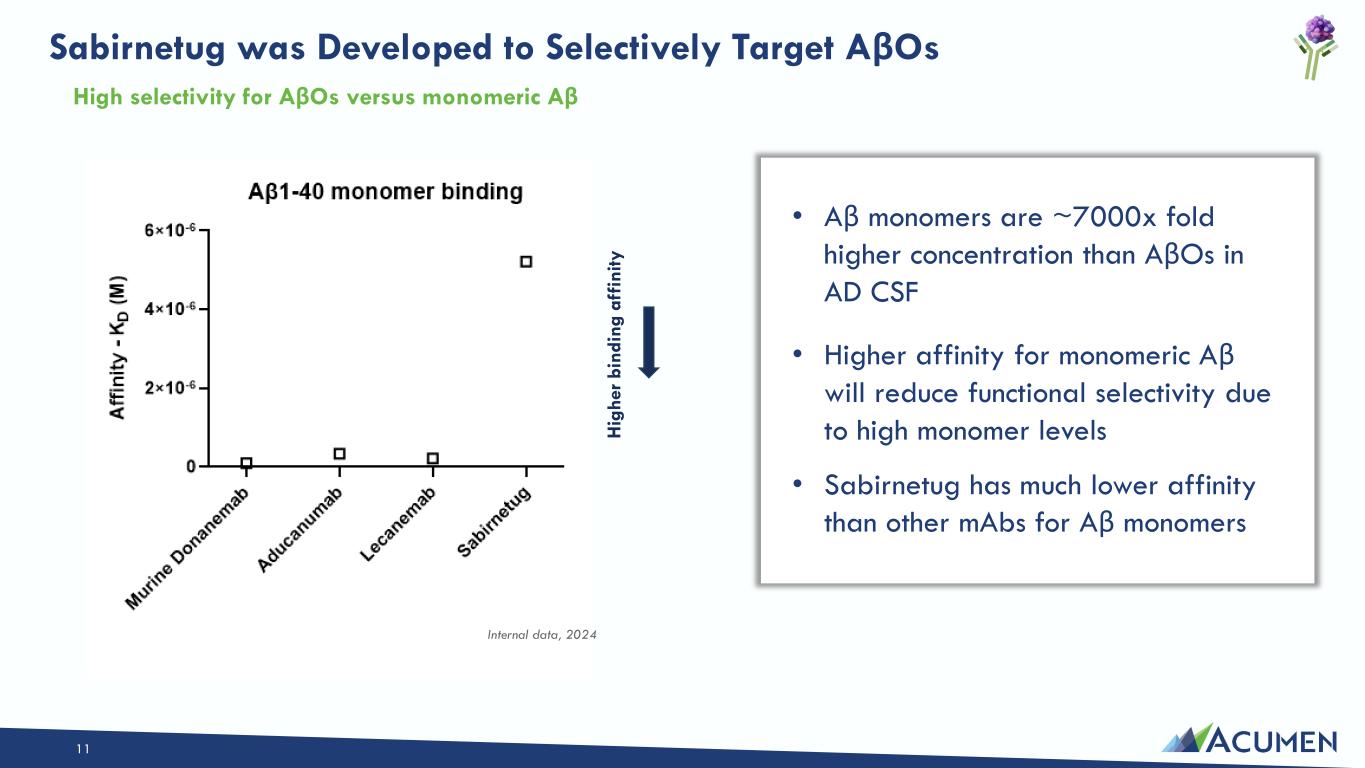 Sabirnetug was Developed to Selectively Target AβOs

High selectivity for AβOs versus monomeric Aβ

Aβ1-40 monomer binding

Affinity - $K_D$ (M)

$6\times10^{-6}$

$4\times10^{-6}$

$2\times10^{-6}$

0

Murine Donanemab

Aducanumab

Lecanemab

Sabirnetug

Higher binding affinity

Internal data, 2024

• Aβ monomers are ~7000x fold higher concentration than AβOs in AD CSF

• Higher affinity for monomeric Aβ will reduce functional selectivity due to high monomer levels

• Sabirnetug has much lower affinity than other mAbs for Aβ monomers

11

ACUMEN